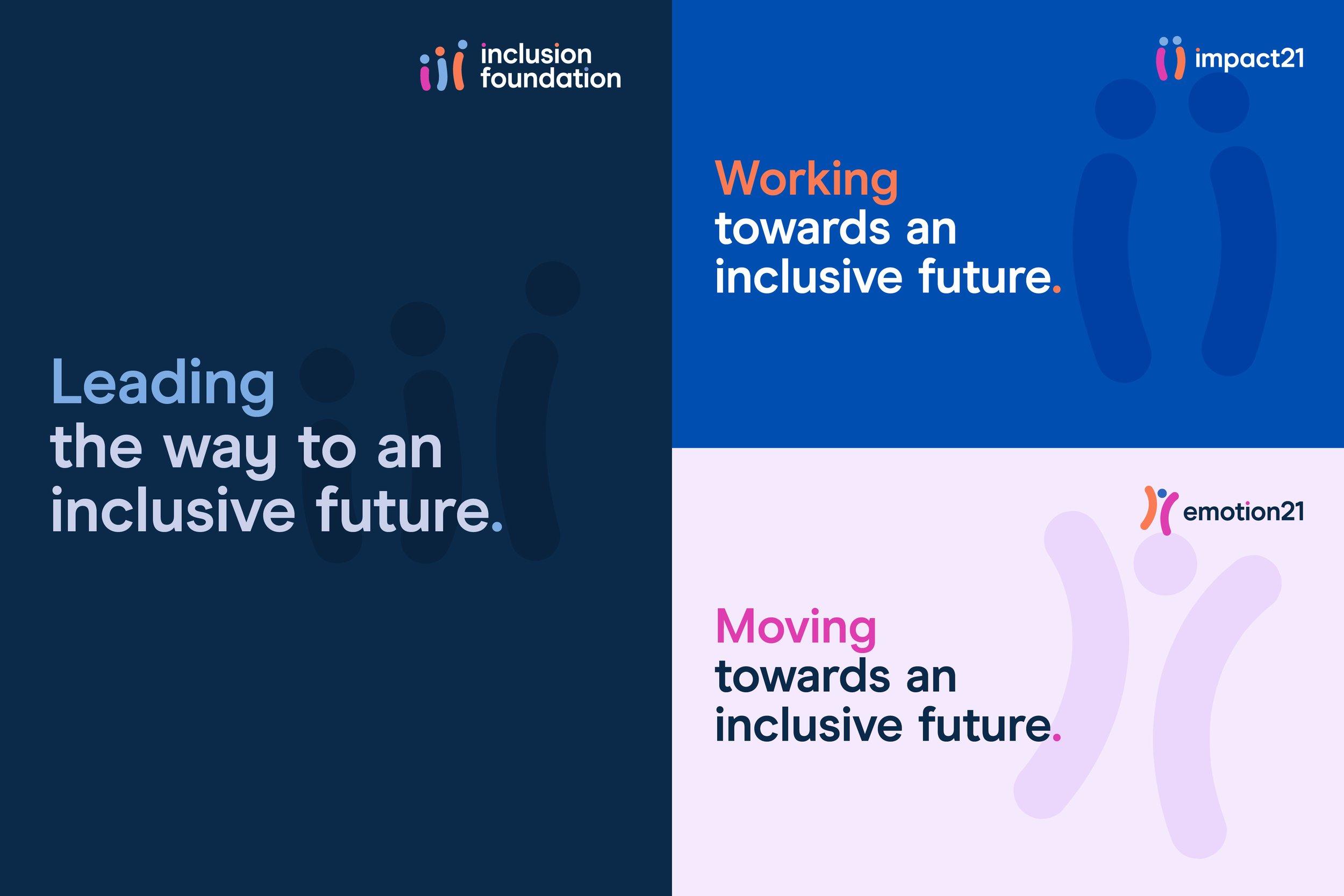 inclusion foundation

Leading the way to an inclusive future.

impact21

Working towards an inclusive future.

emotion21

Moving towards an inclusive future.